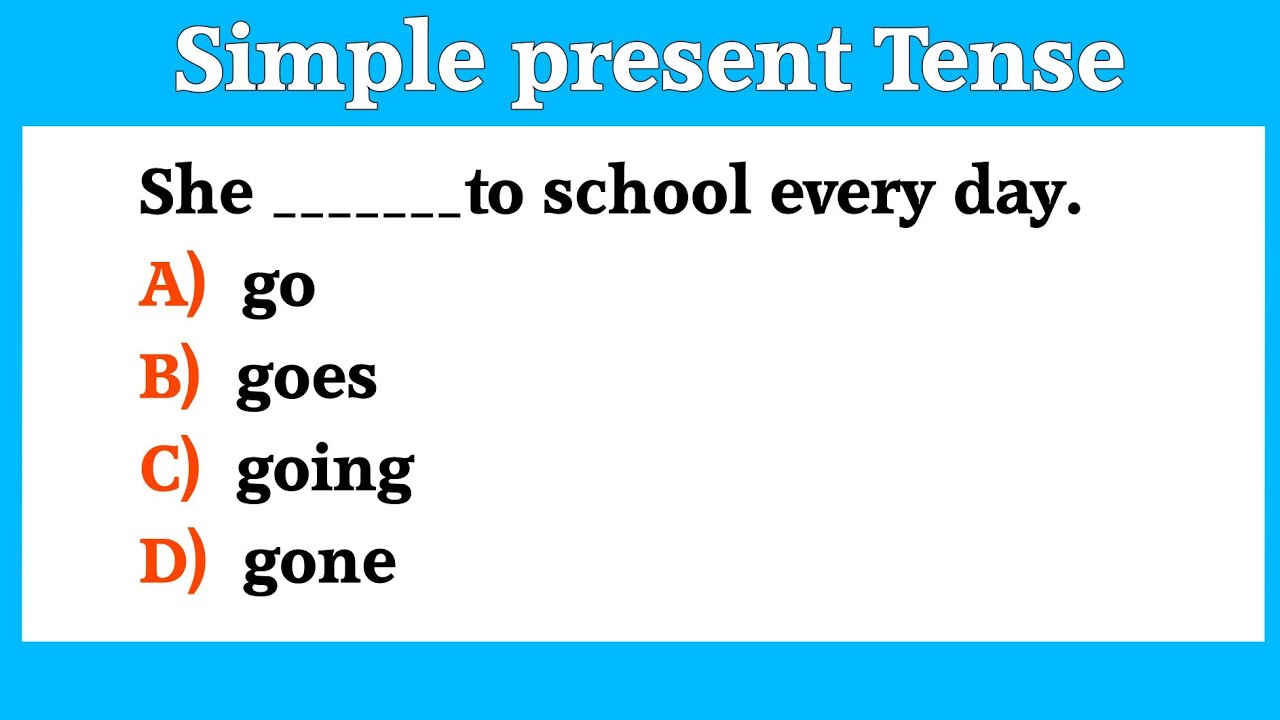 Simple present Tense

She _______to school every day.

A) go

B) goes

C) going

D) gone